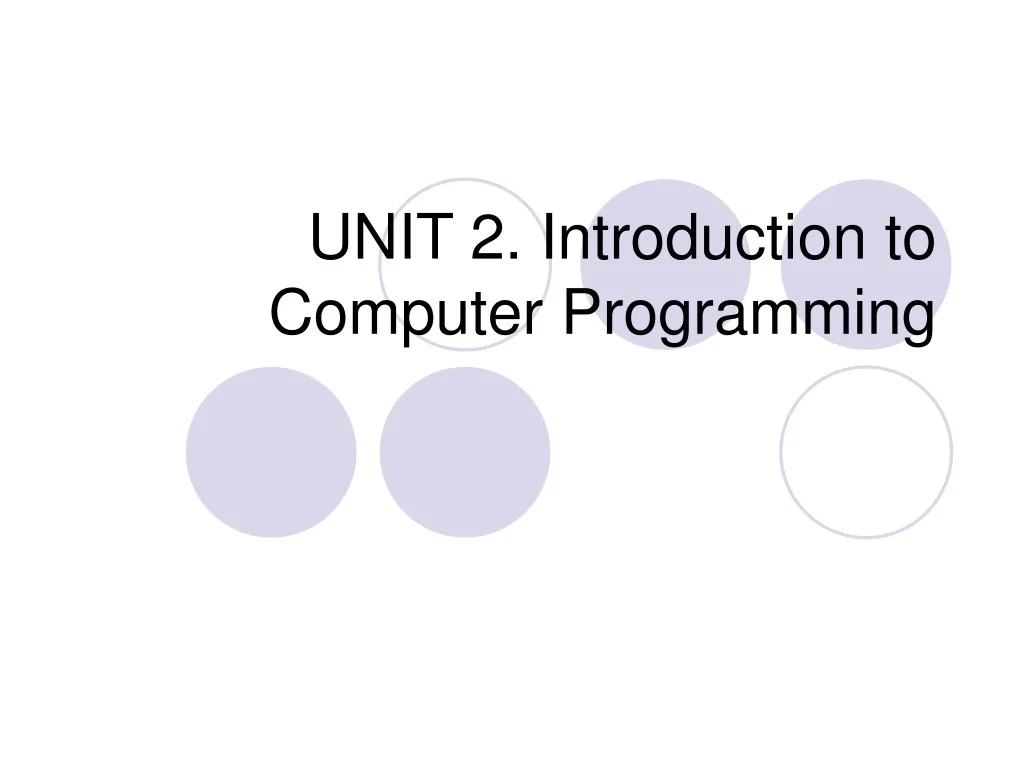 UNIT 2. Introduction to Computer Programming